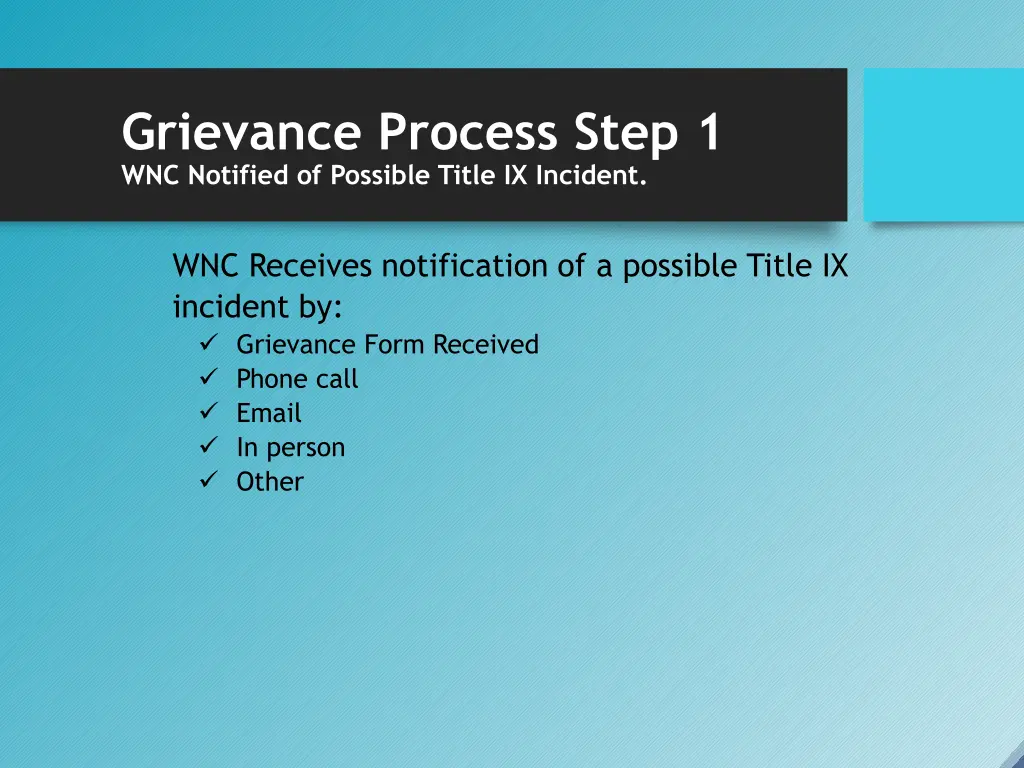 Grievance Process Step 1
WNC Notified of Possible Title IX Incident.

WNC Receives notification of a possible Title IX incident by:
✓ Grievance Form Received
✓ Phone call
✓ Email
✓ In person
✓ Other